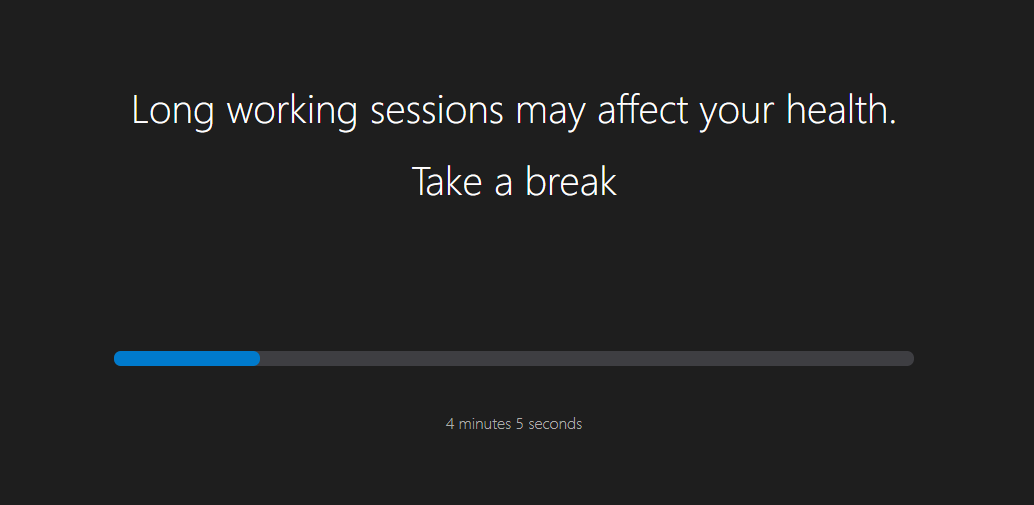 Long working sessions may affect your health.

Take a break

4 minutes 5 seconds